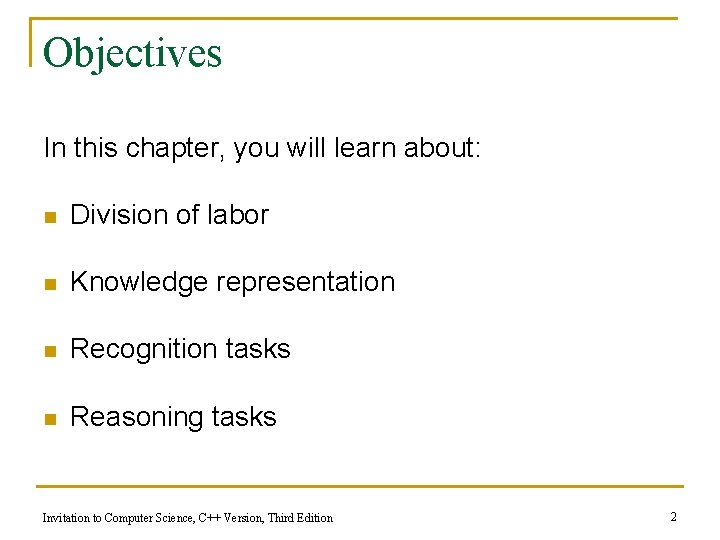 Objectives

In this chapter, you will learn about:

- Division of labor
- Knowledge representation
- Recognition tasks
- Reasoning tasks

Invitation to Computer Science, C++ Version, Third Edition

2